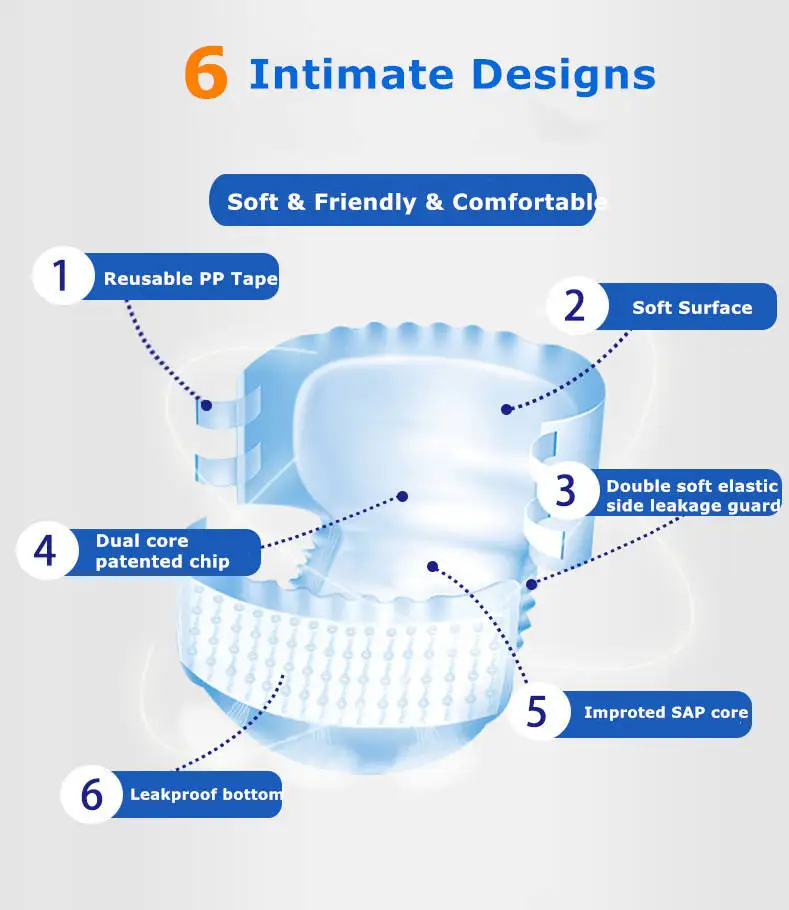 6 Intimate Designs

Soft & Friendly & Comfortable

1 Reusable PP Tape

2 Soft Surface

3 Double soft elastic side leakage guard

4 Dual core patented chip

5 Improted SAP core

6 Leakproof bottom